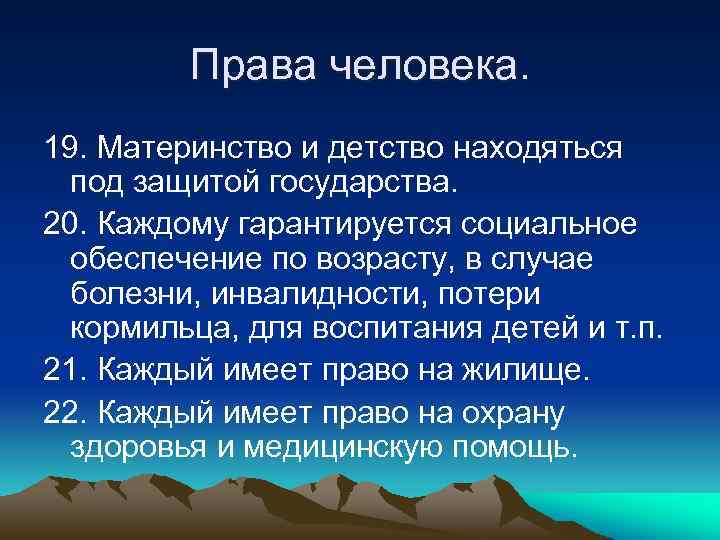 Права человека.

19. Материнство и детство находяться под защитой государства.

20. Каждому гарантируется социальное обеспечение по возрасту, в случае болезни, инвалидности, потери кормильца, для воспитания детей и т.п.

21. Каждый имеет право на жилище.

22. Каждый имеет право на охрану здоровья и медицинскую помощь.